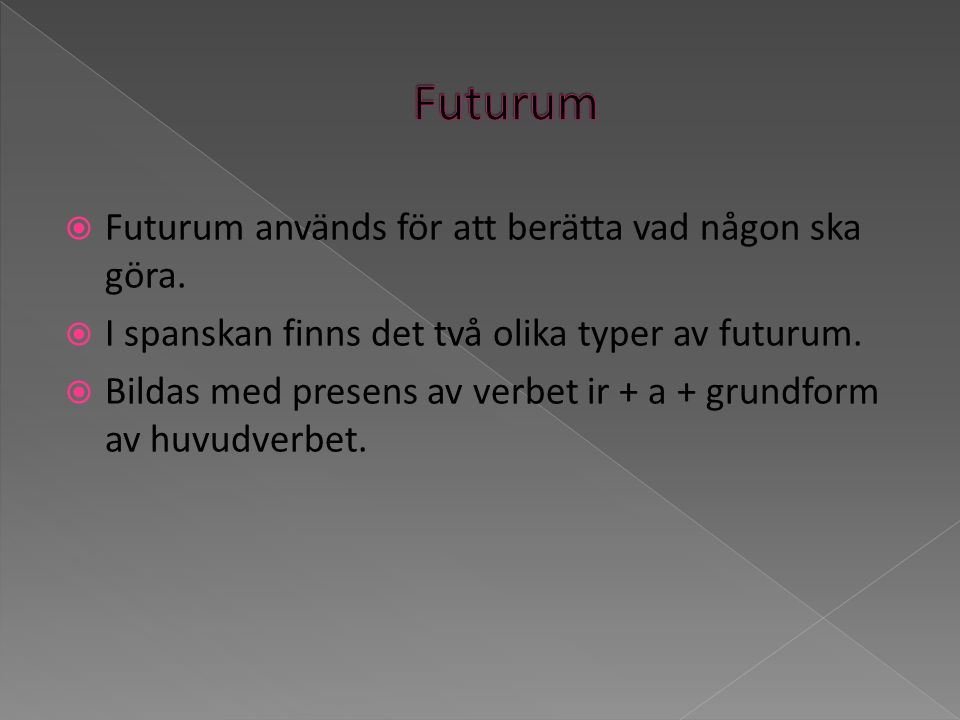 Futurum

Futurum används för att berätta vad någon ska göra.

I spanskan finns det två olika typer av futurum.

Bildas med presens av verbet ir + a + grundform av huvudverbet.